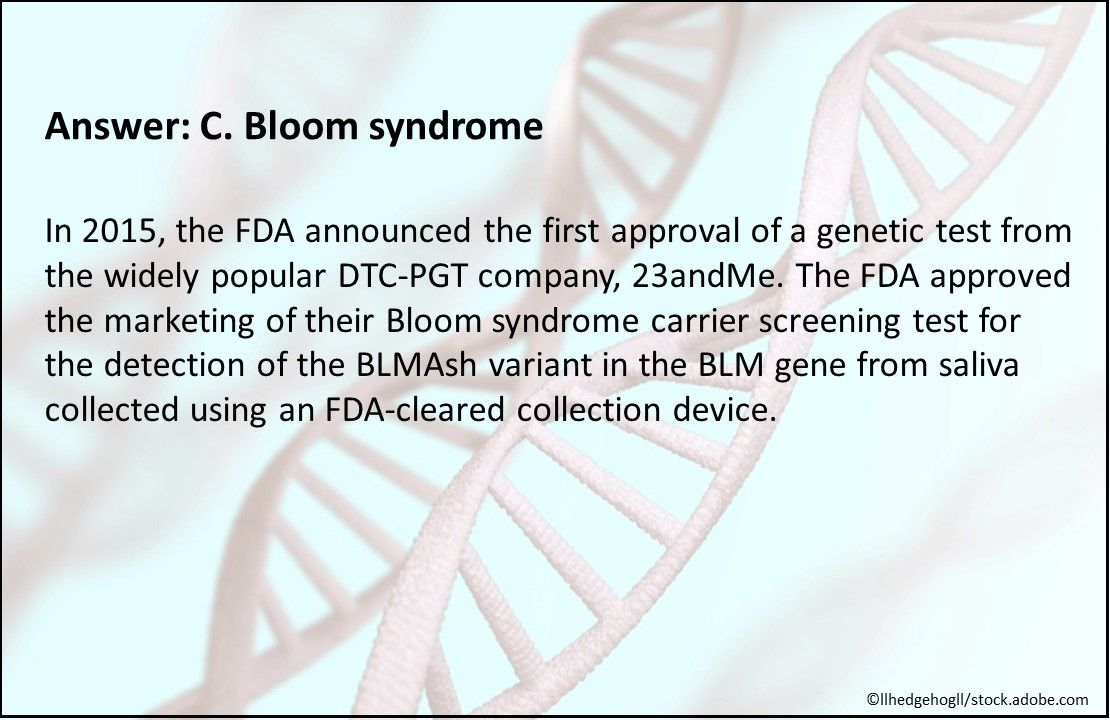 Answer: C. Bloom syndrome

In 2015, the FDA announced the first approval of a genetic test from the widely popular DTC-PGT company, 23andMe. The FDA approved the marketing of their Bloom syndrome carrier screening test for the detection of the BLMAsh variant in the BLM gene from saliva collected using an FDA-cleared collection device.

©llhedgehogll/stock.adobe.com